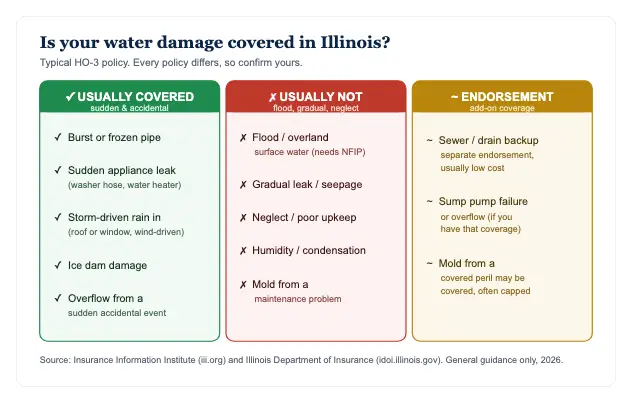 Is your water damage covered in Illinois?

Typical HO-3 policy. Every policy differs, so confirm yours.

✓ USUALLY COVERED
sudden & accidental

✓ Burst or frozen pipe

✓ Sudden appliance leak
(washer hose, water heater)

✓ Storm-driven rain in
(roof or window, wind-driven)

✓ Ice dam damage

✓ Overflow from a
sudden accidental event

✗ USUALLY NOT
flood, gradual, neglect

✗ Flood / overland
surface water (needs NFIP)

✗ Gradual leak / seepage

✗ Neglect / poor upkeep

✗ Humidity / condensation

✗ Mold from a
maintenance problem

~ ENDORSEMENT
add-on coverage

~ Sewer / drain backup
separate endorsement, usually low cost

~ Sump pump failure
or overflow (if you have that coverage)

~ Mold from a
covered peril may be covered, often capped

Source: Insurance Information Institute (iii.org) and Illinois Department of Insurance (idoi.illinois.gov). General guidance only, 2026.